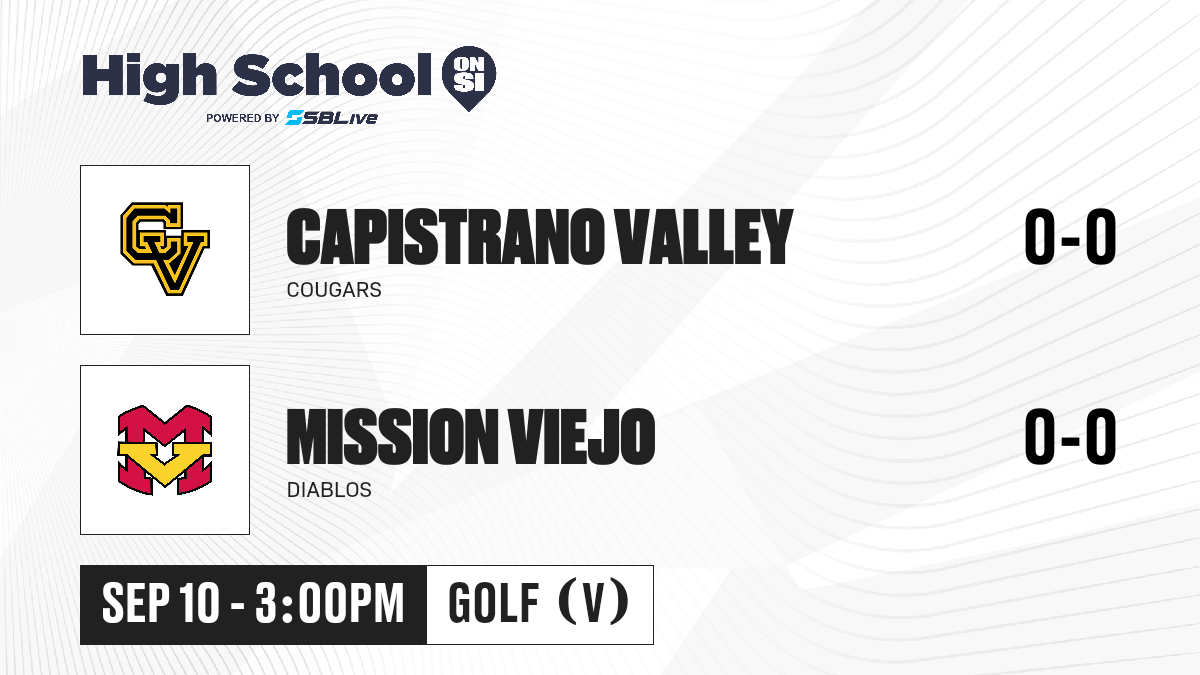 High School ON SI
POWERED BY SBLive

CV

CAPISTRANO VALLEY
COUGARS
0-0

MV

MISSION VIEJO
DIABLOS
0-0

SEP 10 - 3:00PM GOLF (V)